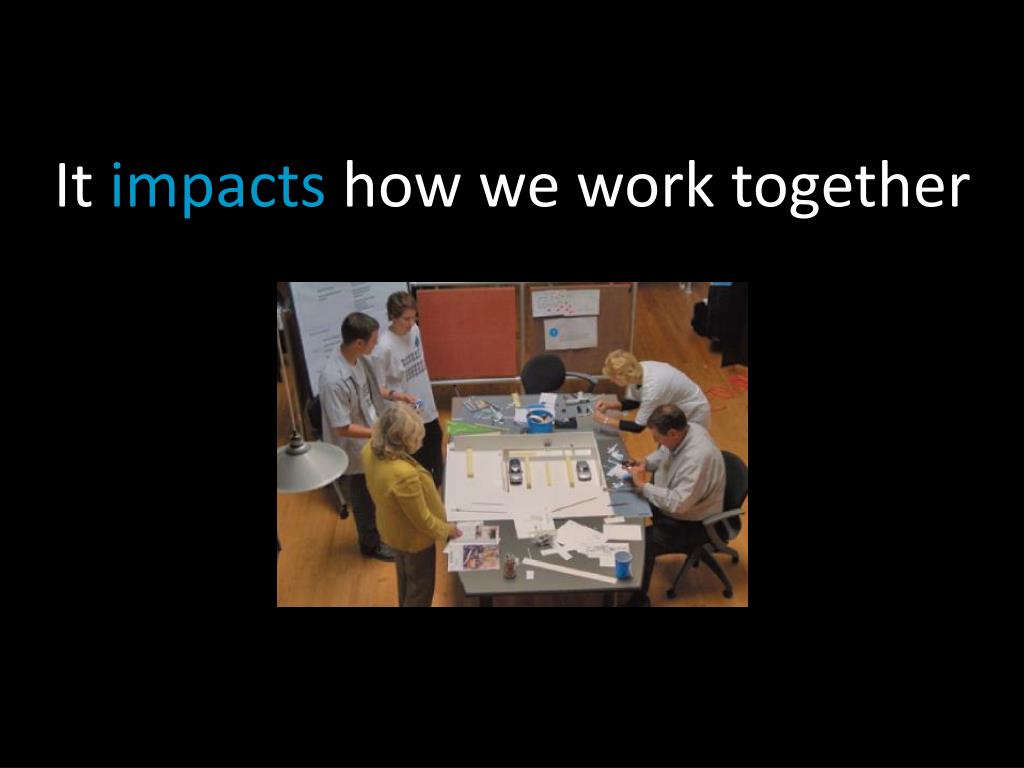 It impacts how we work together